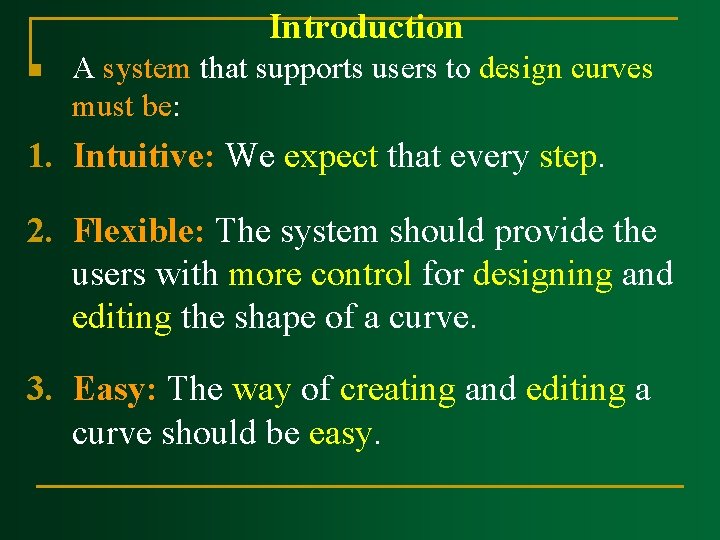 Introduction

A system that supports users to design curves must be:

1. Intuitive: We expect that every step.

2. Flexible: The system should provide the users with more control for designing and editing the shape of a curve.

3. Easy: The way of creating and editing a curve should be easy.